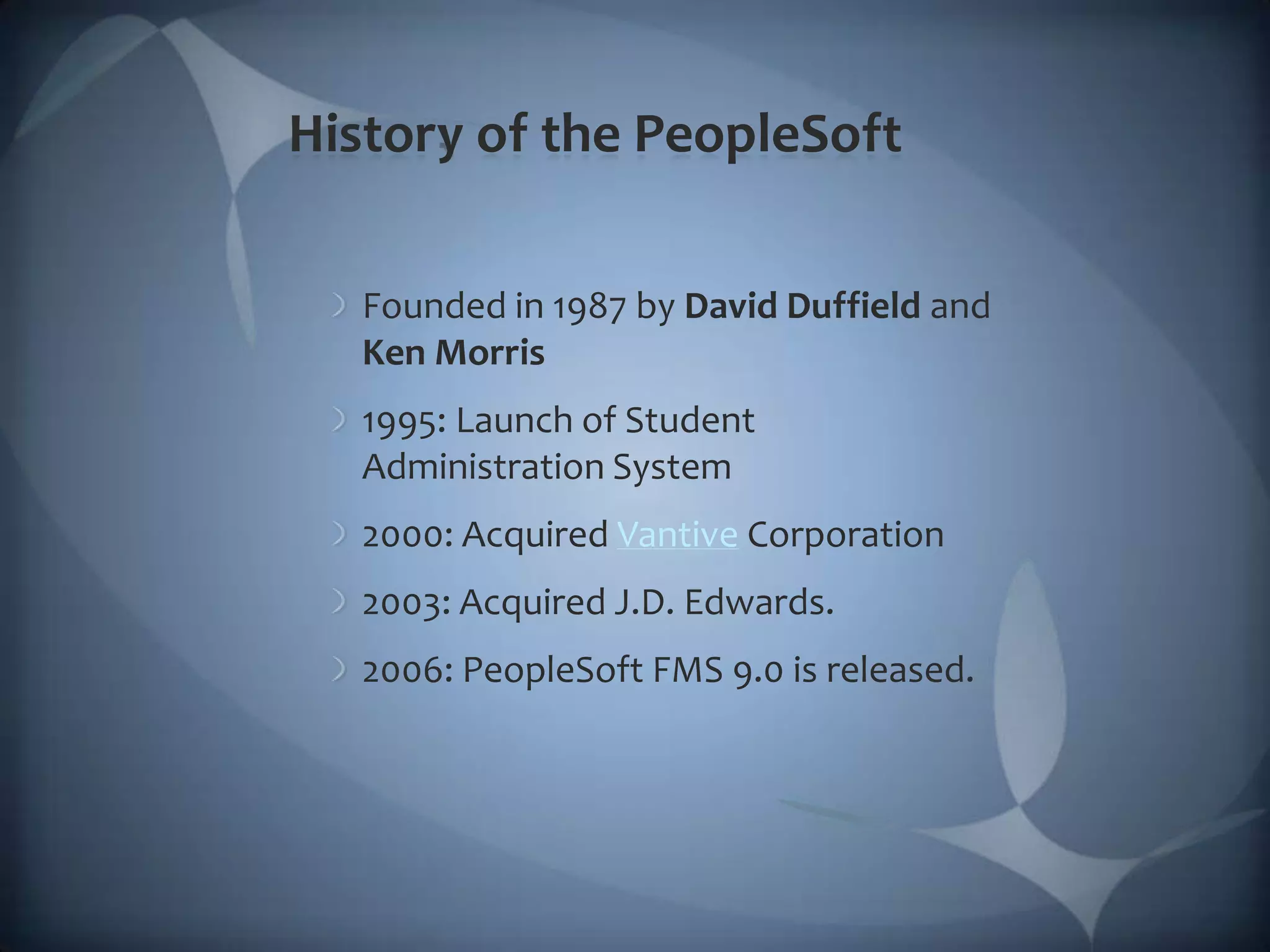 History of the PeopleSoft

Founded in 1987 by David Duffield and Ken Morris

1995: Launch of Student Administration System

2000: Acquired Vantive Corporation

2003: Acquired J.D. Edwards.

2006: PeopleSoft FMS 9.0 is released.